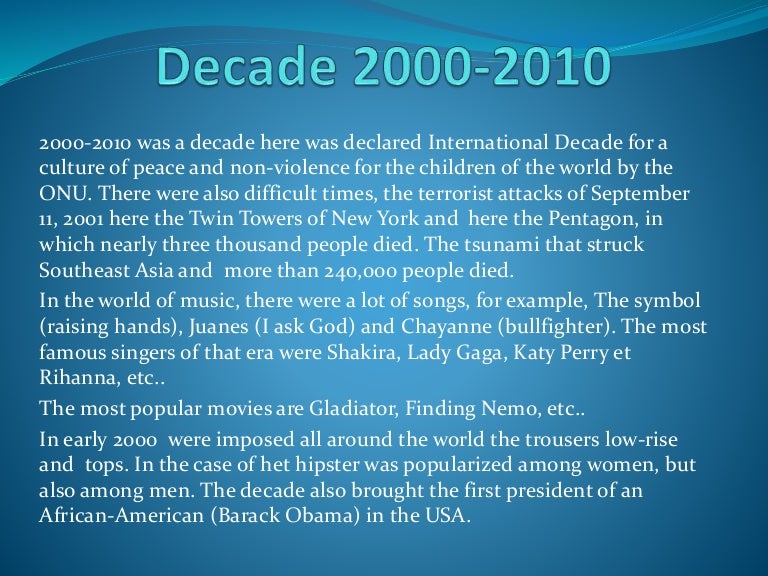 Decade 2000-2010

2000-2010 was a decade here was declared International Decade for a culture of peace and non-violence for the children of the world by the ONU. There were also difficult times, the terrorist attacks of September 11, 2001 here the Twin Towers of New York and here the Pentagon, in which nearly three thousand people died. The tsunami that struck Southeast Asia and more than 240,000 people died.

In the world of music, there were a lot of songs, for example, The symbol (raising hands), Juanes (I ask God) and Chayanne (bullfighter). The most famous singers of that era were Shakira, Lady Gaga, Katy Perry et Rihanna, etc..

The most popular movies are Gladiator, Finding Nemo, etc..

In early 2000 were imposed all around the world the trousers low-rise and tops. In the case of het hipster was popularized among women, but also among men. The decade also brought the first president of an African-American (Barack Obama) in the USA.